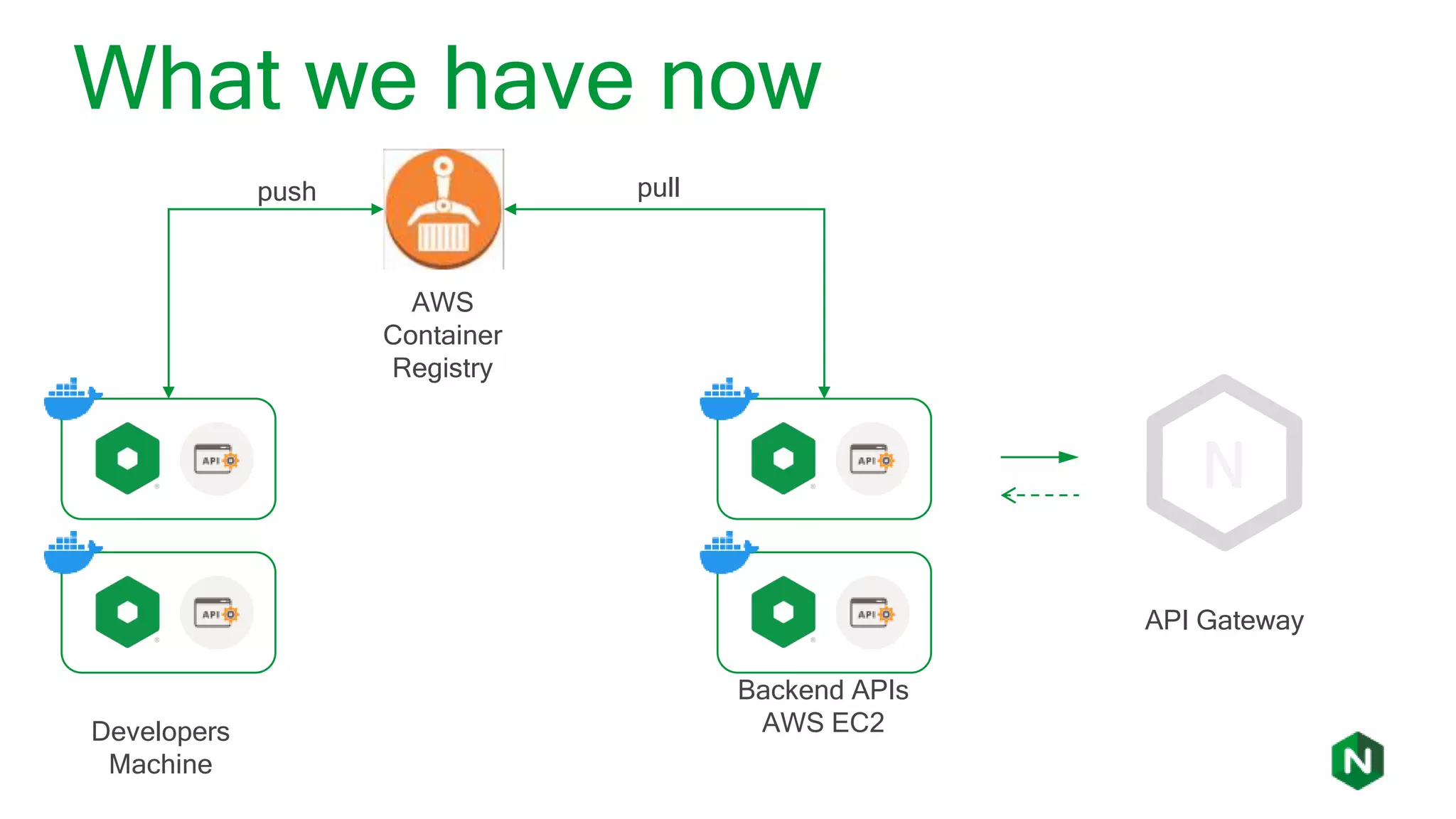 What we have now

push

pull

AWS Container Registry

API

API

API

API

N

API Gateway

Backend APIs AWS EC2

Developers Machine

N